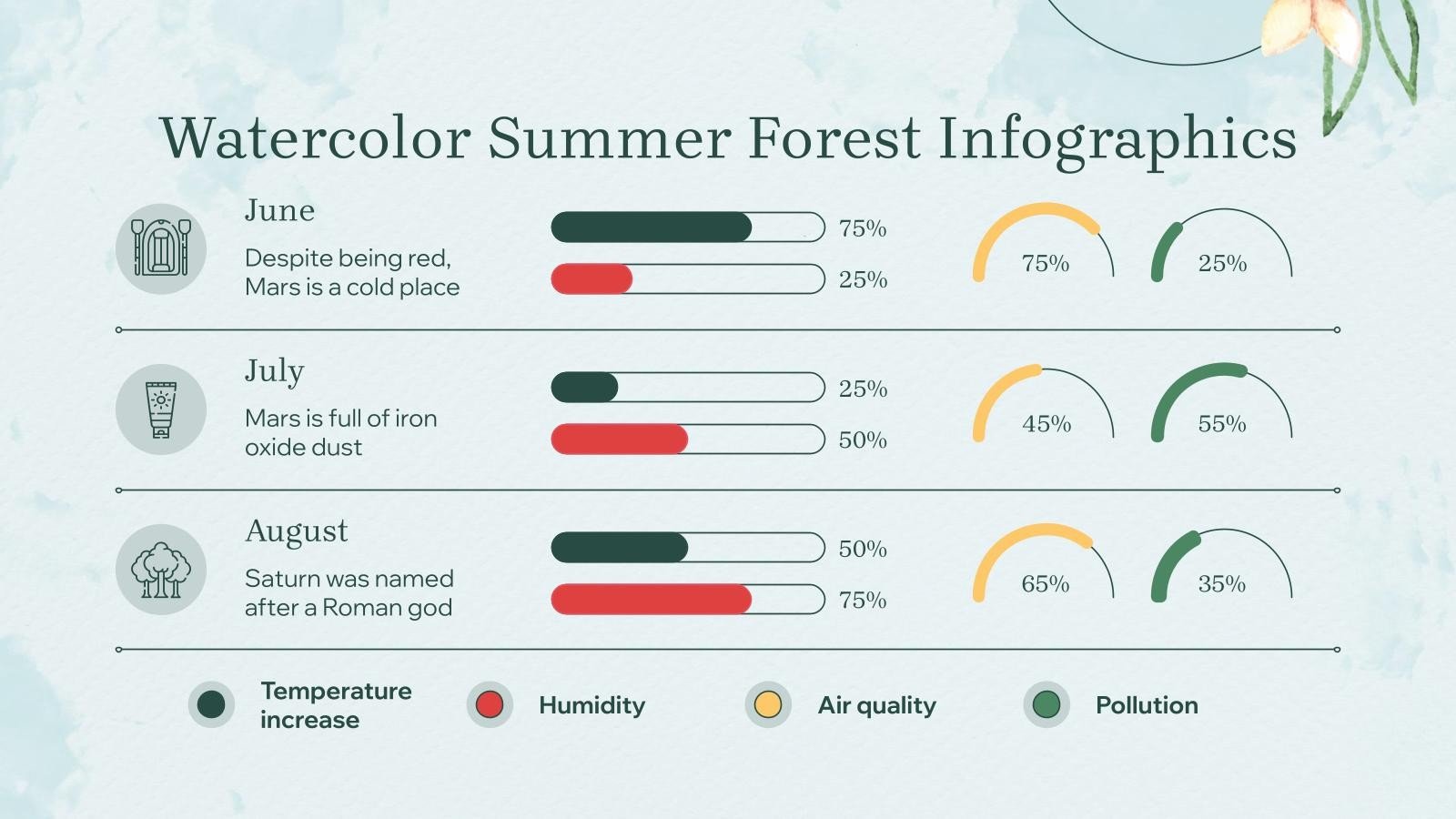 Watercolor Summer Forest Infographics

June

Despite being red, Mars is a cold place

75%

25%

75%

25%

July

Mars is full of iron oxide dust

25%

50%

45%

55%

August

Saturn was named after a Roman god

50%

75%

65%

35%

Temperature increase

Humidity

Air quality

Pollution